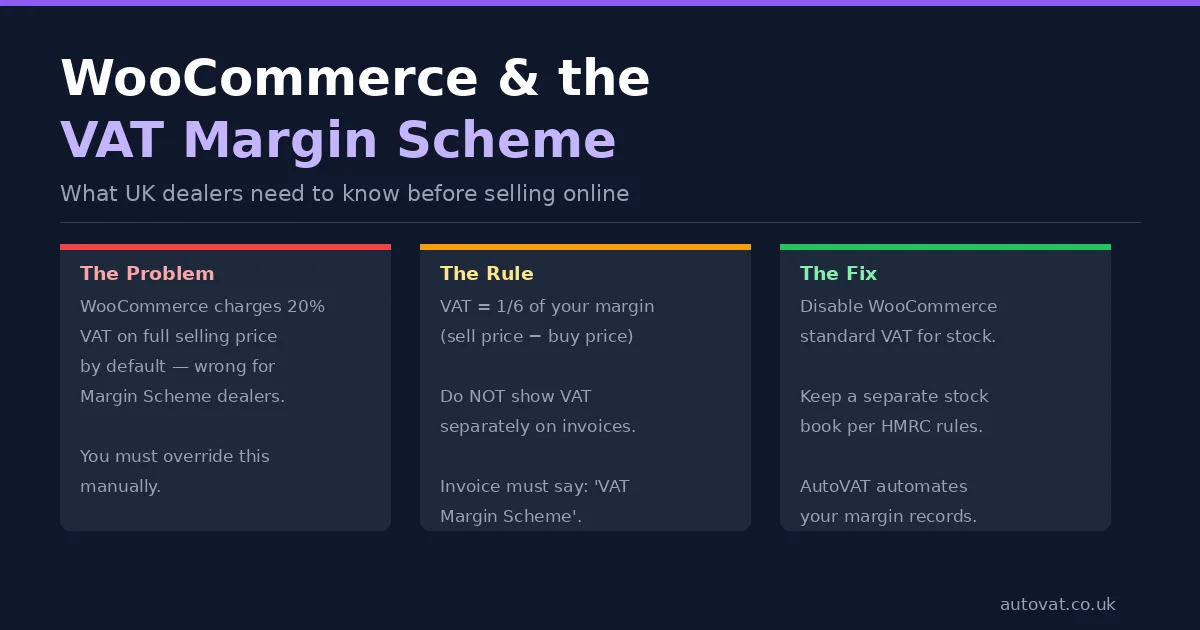 WooCommerce & the
VAT Margin Scheme

What UK dealers need to know before selling online

The Problem

WooCommerce charges 20% VAT on full selling price by default — wrong for Margin Scheme dealers.

You must override this manually.

The Rule

VAT = 1/6 of your margin (sell price − buy price)

Do NOT show VAT separately on invoices.

Invoice must say: 'VAT Margin Scheme'.

The Fix

Disable WooCommerce standard VAT for stock.

Keep a separate stock book per HMRC rules.

AutoVAT automates your margin records.

autovat.co.uk